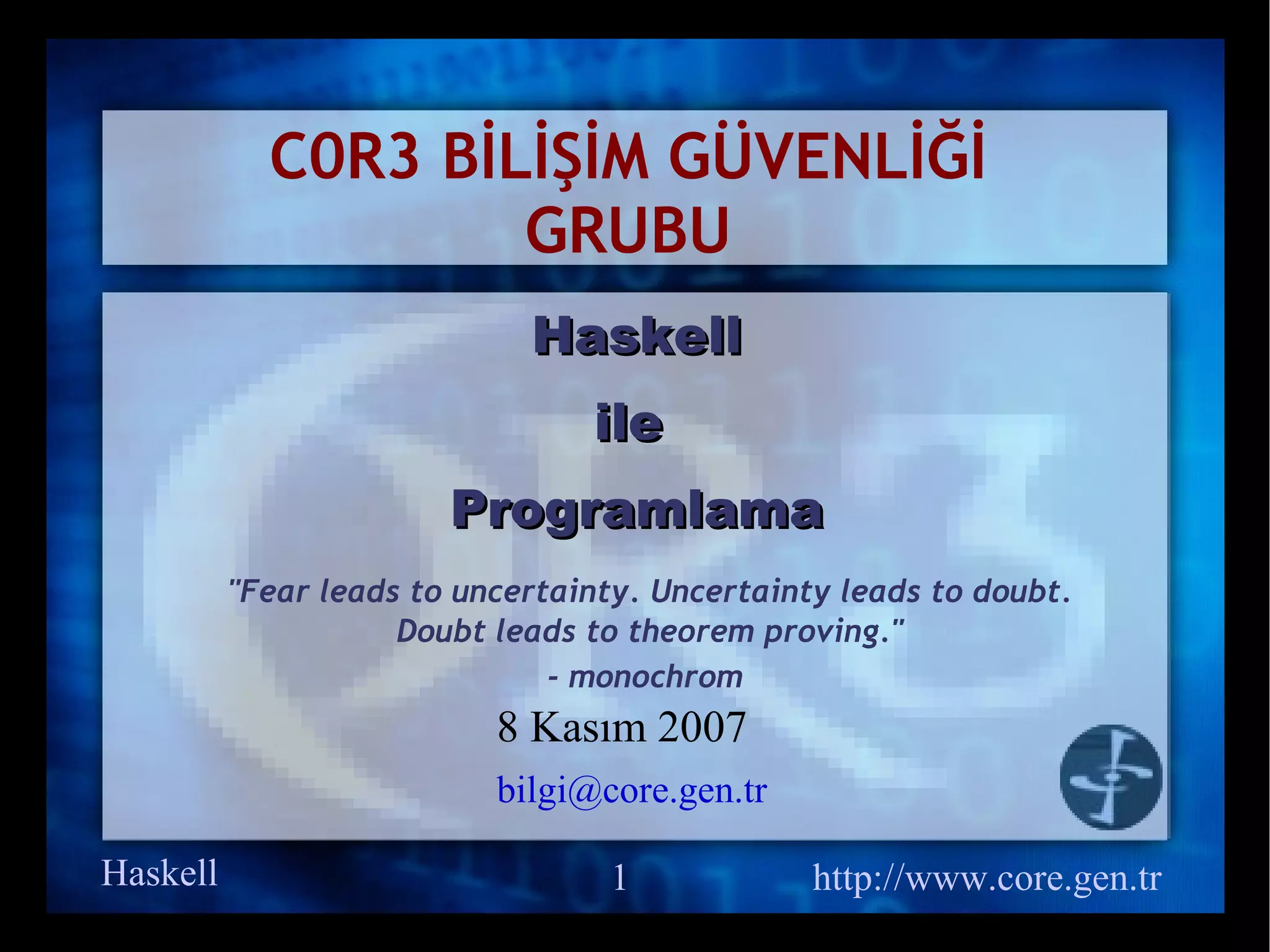 C0R3 BİLİŞİM GÜVENLİĞİ GRUBU

Haskell

ile

Programlama

"Fear leads to uncertainty. Uncertainty leads to doubt. Doubt leads to theorem proving."
- monochrom

8 Kasım 2007

bilgi@core.gen.tr

Haskell 1 http://www.core.gen.tr